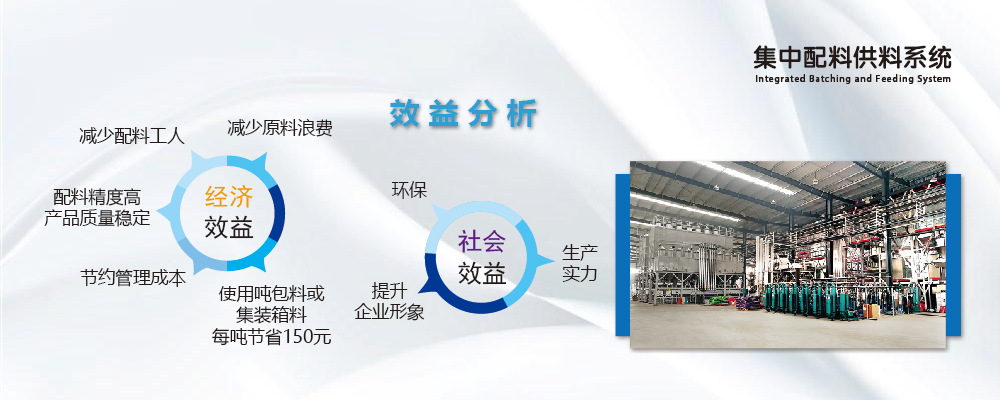 集中配料供料系统
Integrated Batching and Feeding System

效益分析

减少配料工人

减少原料浪费

配料精度高
产品质量稳定

经济
效益

节约管理成本

使用吨包料或
集装箱料
每吨节省150元

环保

社会
效益

生产
实力

提升
企业形象